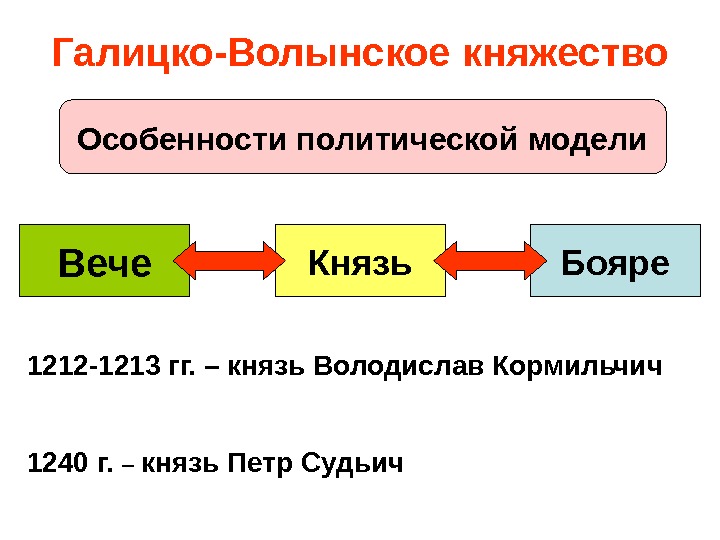 Галицко-Волынское княжество

Особенности политической модели

Вече

Князь

Бояре

1212-1213 гг. – князь Володислав Кормильчич

1240 г. – князь Петр Судьич